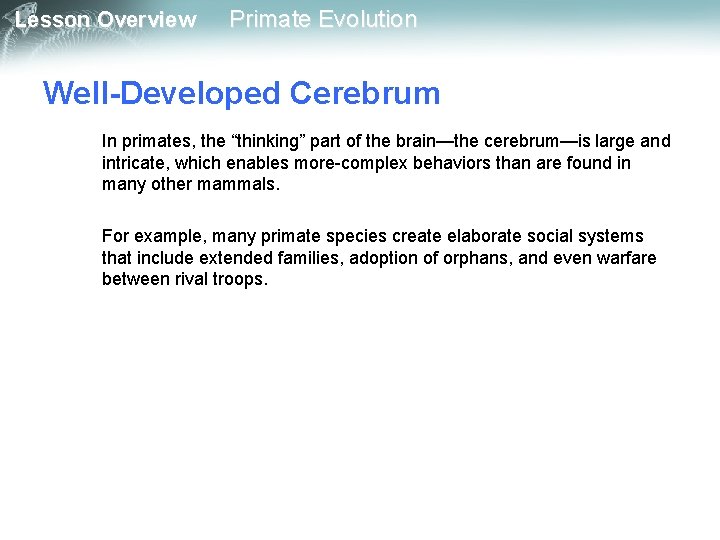 Lesson Overview Primate Evolution

Well-Developed Cerebrum

In primates, the “thinking” part of the brain—the cerebrum—is large and intricate, which enables more-complex behaviors than are found in many other mammals.

For example, many primate species create elaborate social systems that include extended families, adoption of orphans, and even warfare between rival troops.